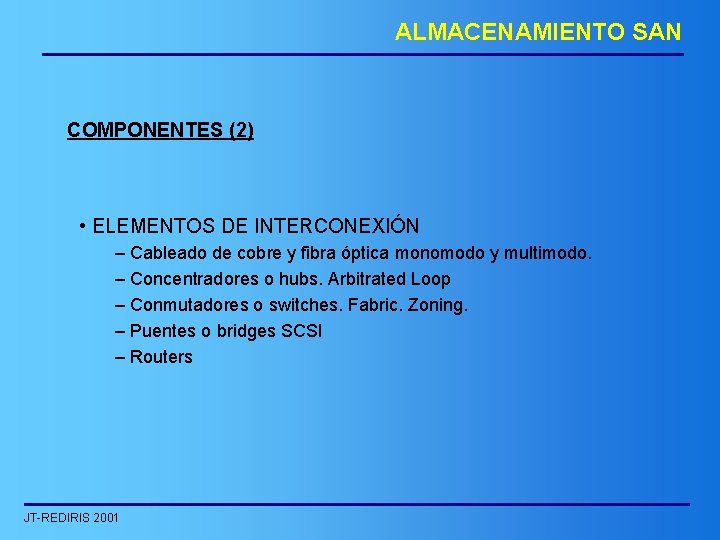 ALMACENAMIENTO SAN

COMPONENTES (2)

• ELEMENTOS DE INTERCONEXIÓN
– Cableado de cobre y fibra óptica monomodo y multimodo.
– Concentradores o hubs. Arbitrated Loop
– Conmutadores o switches. Fabric. Zoning.
– Puentes o bridges SCSI
– Routers

JT-REDIRIS 2001